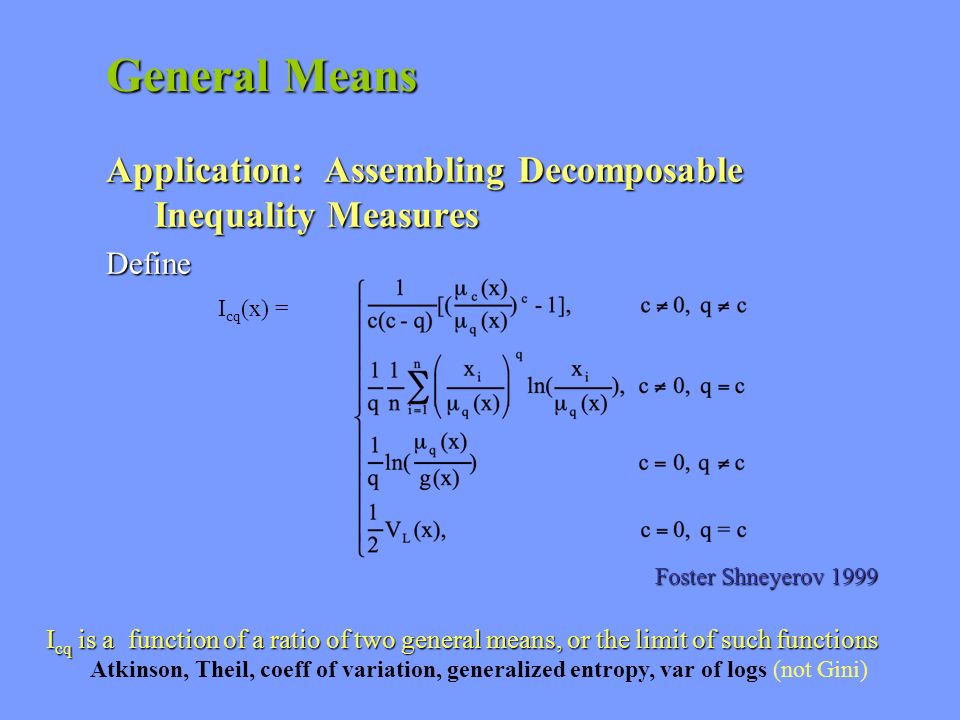 General Means

Application: Assembling Decomposable Inequality Measures

Define

$I_{cq}(x) = \begin{cases} \frac{1}{c(c-q)}[(\frac{\mu_c(x)}{\mu_q(x)})^c - 1], & c \neq 0,\ q \neq c \\ \frac{1}{q}\frac{1}{n}\sum_{i=1}^{n}\left(\frac{x_i}{\mu_q(x)}\right)^q \ln(\frac{x_i}{\mu_q(x)}), & c \neq 0,\ q = c \\ \frac{1}{q}\ln(\frac{\mu_q(x)}{g(x)}) & c = 0,\ q \neq c \\ \frac{1}{2}V_L(x), & c = 0,\ q = c \end{cases}$

Foster Shneyerov 1999

$I_{cq}$ is a function of a ratio of two general means, or the limit of such functions

Atkinson, Theil, coeff of variation, generalized entropy, var of logs (not Gini)